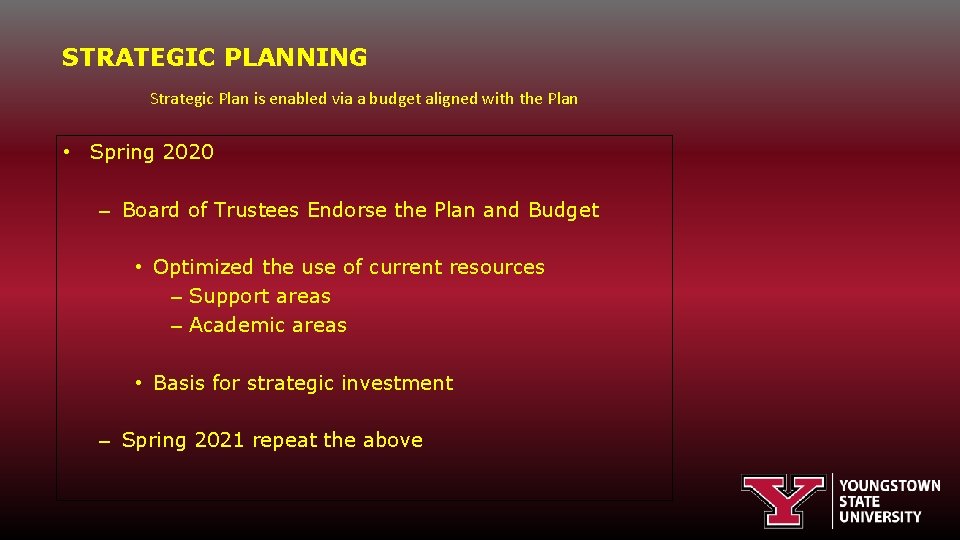 STRATEGIC PLANNING

Strategic Plan is enabled via a budget aligned with the Plan

• Spring 2020

– Board of Trustees Endorse the Plan and Budget

• Optimized the use of current resources
– Support areas
– Academic areas

• Basis for strategic investment

– Spring 2021 repeat the above

Y YOUNGSTOWN STATE UNIVERSITY